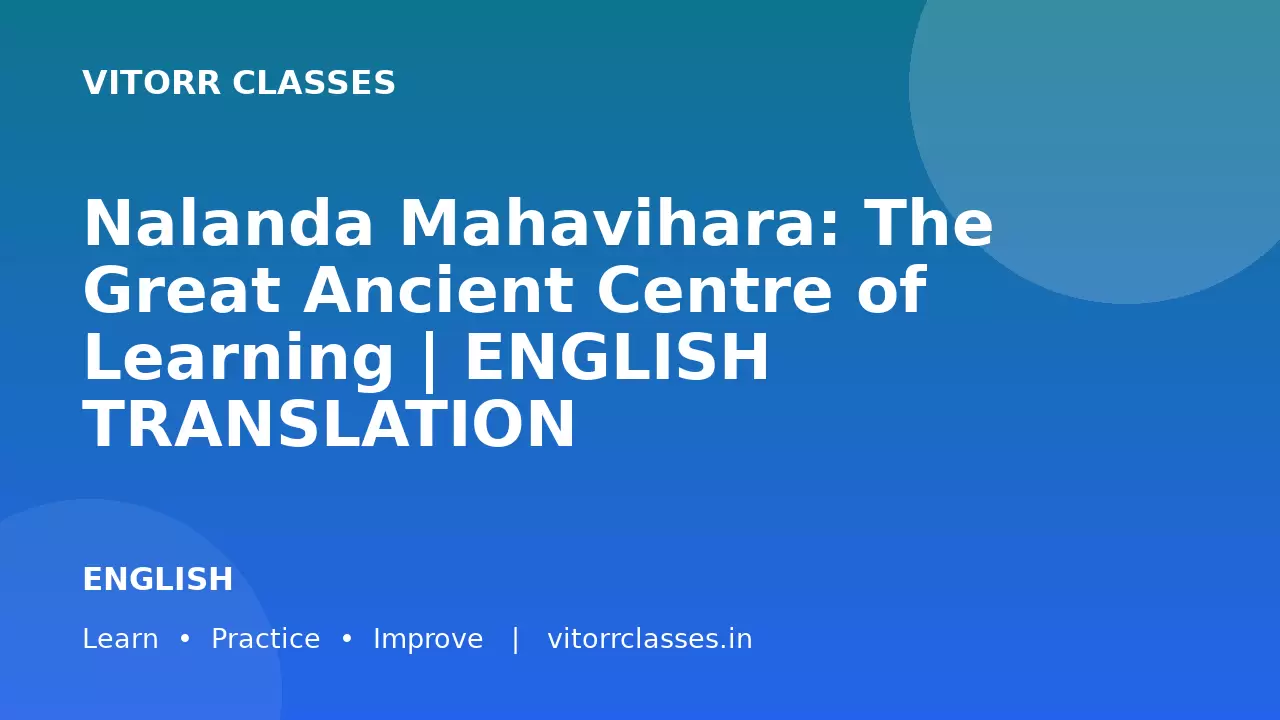 VITORR CLASSES

Nalanda Mahavihara: The Great Ancient Centre of Learning | ENGLISH TRANSLATION

ENGLISH

Learn • Practice • Improve | vitorrclasses.in